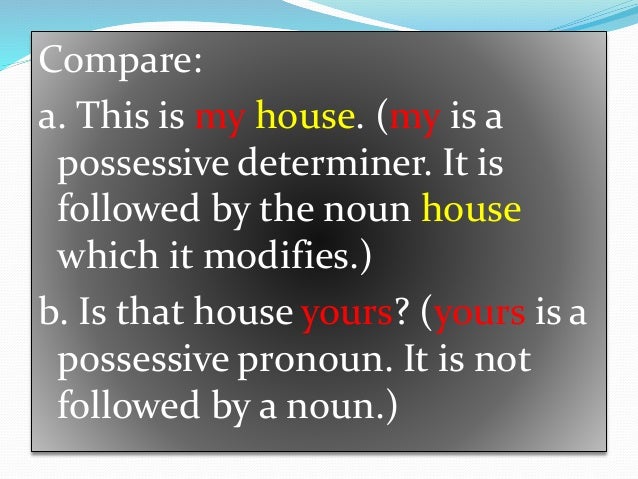 Compare:

a. This is my house. (my is a possessive determiner. It is followed by the noun house which it modifies.)

b. Is that house yours? (yours is a possessive pronoun. It is not followed by a noun.)